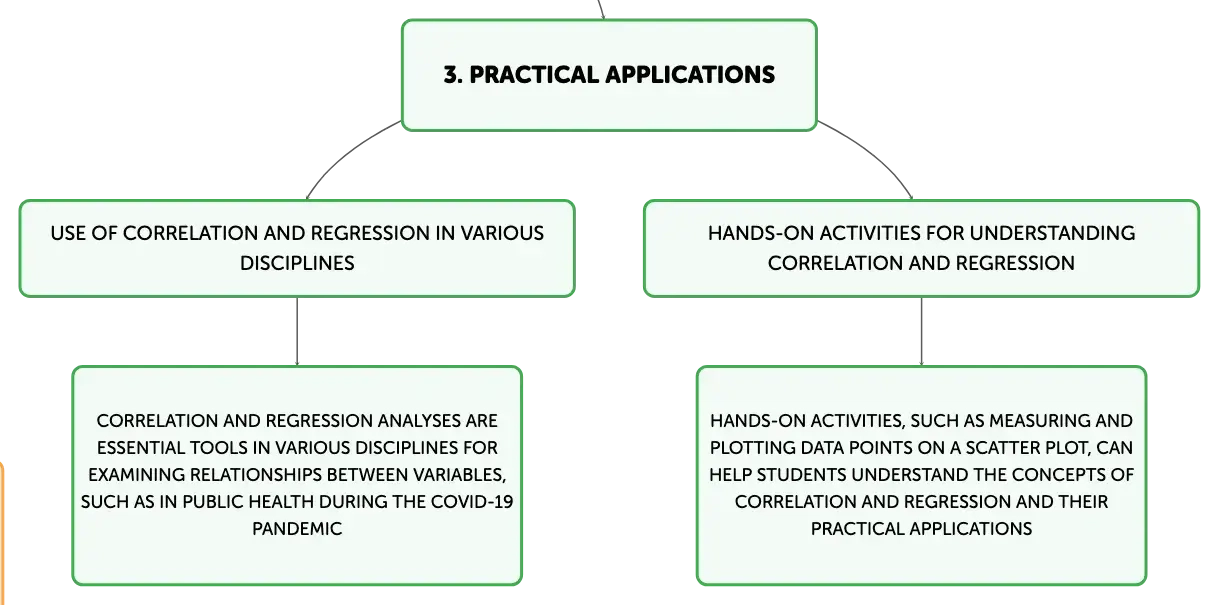 3. PRACTICAL APPLICATIONS

USE OF CORRELATION AND REGRESSION IN VARIOUS DISCIPLINES

CORRELATION AND REGRESSION ANALYSES ARE ESSENTIAL TOOLS IN VARIOUS DISCIPLINES FOR EXAMINING RELATIONSHIPS BETWEEN VARIABLES, SUCH AS IN PUBLIC HEALTH DURING THE COVID-19 PANDEMIC

HANDS-ON ACTIVITIES FOR UNDERSTANDING CORRELATION AND REGRESSION

HANDS-ON ACTIVITIES, SUCH AS MEASURING AND PLOTTING DATA POINTS ON A SCATTER PLOT, CAN HELP STUDENTS UNDERSTAND THE CONCEPTS OF CORRELATION AND REGRESSION AND THEIR PRACTICAL APPLICATIONS